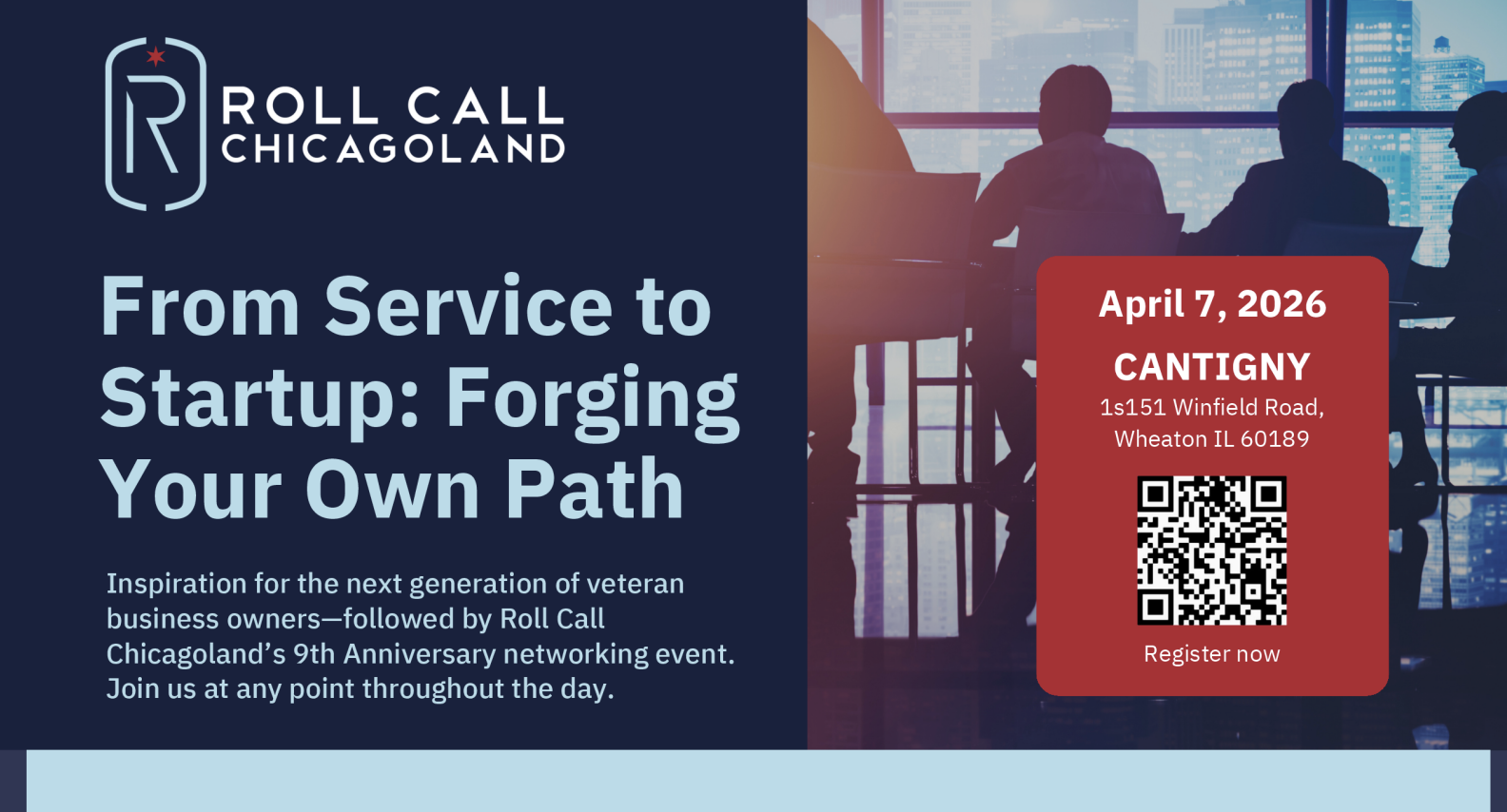 R
ROLL CALL
CHICAGOLAND

From Service to Startup: Forging Your Own Path

Inspiration for the next generation of veteran business owners—followed by Roll Call Chicagoland's 9th Anniversary networking event. Join us at any point throughout the day.

April 7, 2026

CANTIGNY
1s151 Winfield Road, Wheaton IL 60189

Register now